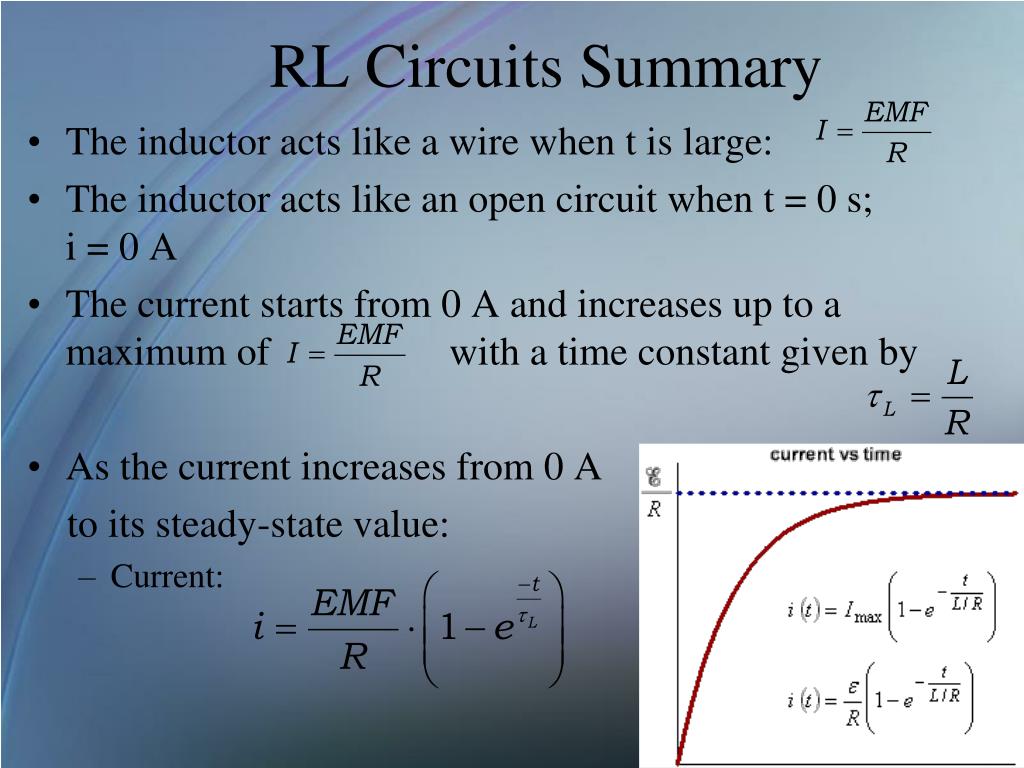 RL Circuits Summary

• The inductor acts like a wire when t is large: $I = \frac{EMF}{R}$

• The inductor acts like an open circuit when t = 0 s; i = 0 A

• The current starts from 0 A and increases up to a maximum of $I = \frac{EMF}{R}$ with a time constant given by $\tau_L = \frac{L}{R}$

• As the current increases from 0 A to its steady-state value:

– Current: $i = \frac{EMF}{R} \cdot \left(1 - e^{\frac{-t}{\tau_L}}\right)$

current vs time

$\frac{\mathcal{E}}{R}$

$i(t) = I_{\max}\left(1 - e^{-\frac{t}{L/R}}\right)$

$i(t) = \frac{\varepsilon}{R}\left(1 - e^{-\frac{t}{L/R}}\right)$